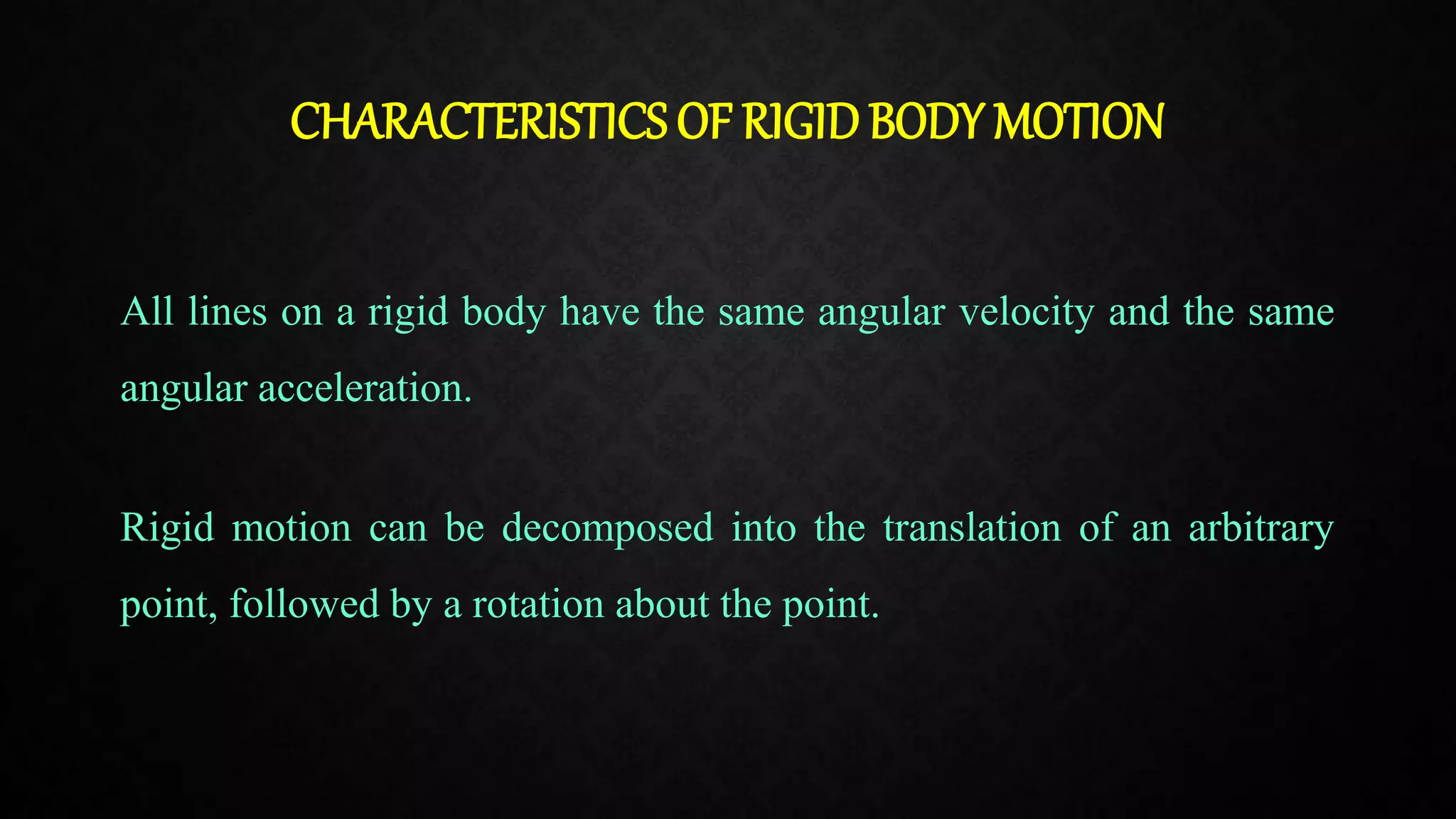 CHARACTERISTICS OF RIGID BODY MOTION

All lines on a rigid body have the same angular velocity and the same angular acceleration.

Rigid motion can be decomposed into the translation of an arbitrary point, followed by a rotation about the point.